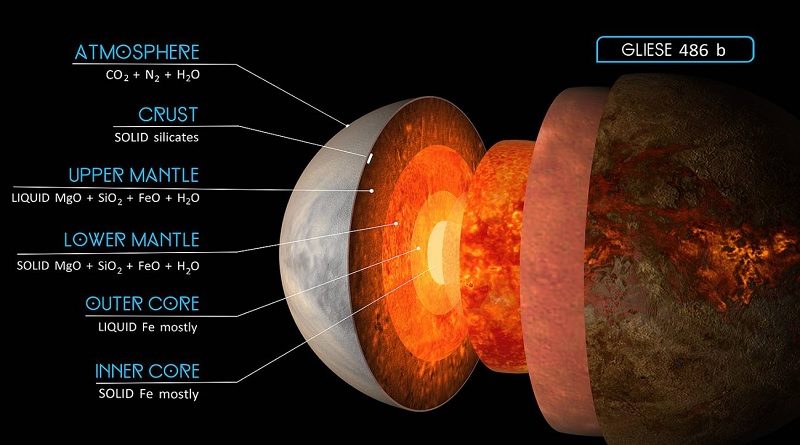 ATMOSPHERE
$CO_2 + N_2 + H_2O$

CRUST
SOLID silicates

UPPER MANTLE
LIQUID $MgO + SiO_2 + FeO + H_2O$

LOWER MANTLE
SOLID $MgO + SiO_2 + FeO + H_2O$

OUTER CORE
LIQUID Fe mostly

INNER CORE
SOLID Fe mostly

GLIESE 486 b